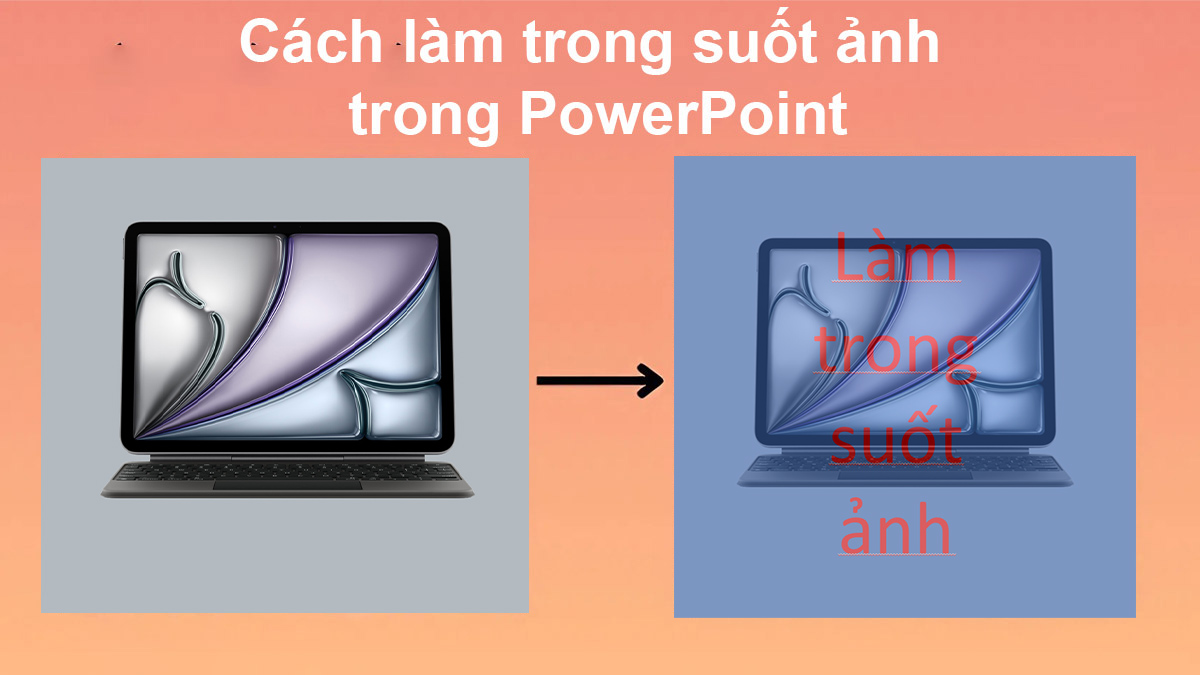 Cách làm trong suốt ảnh trong PowerPoint

Làm trong suốt ảnh